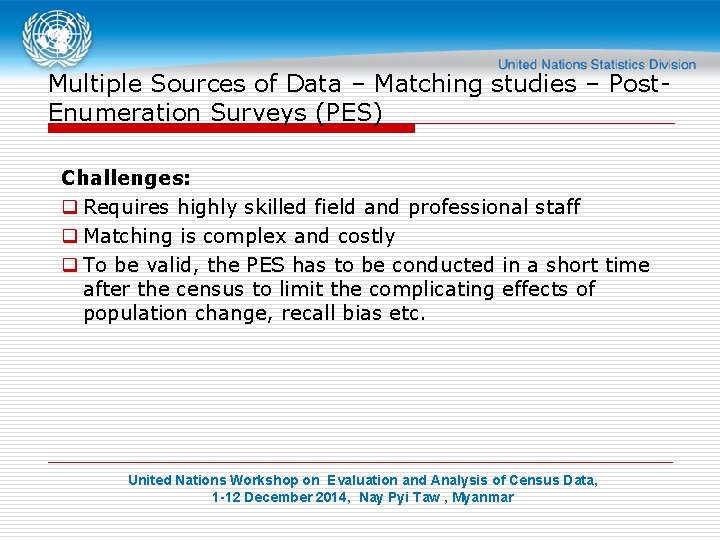 United Nations Statistics Division

Multiple Sources of Data – Matching studies – Post-Enumeration Surveys (PES)

Challenges:
❑ Requires highly skilled field and professional staff
❑ Matching is complex and costly
❑ To be valid, the PES has to be conducted in a short time after the census to limit the complicating effects of population change, recall bias etc.

United Nations Workshop on Evaluation and Analysis of Census Data, 1-12 December 2014, Nay Pyi Taw , Myanmar